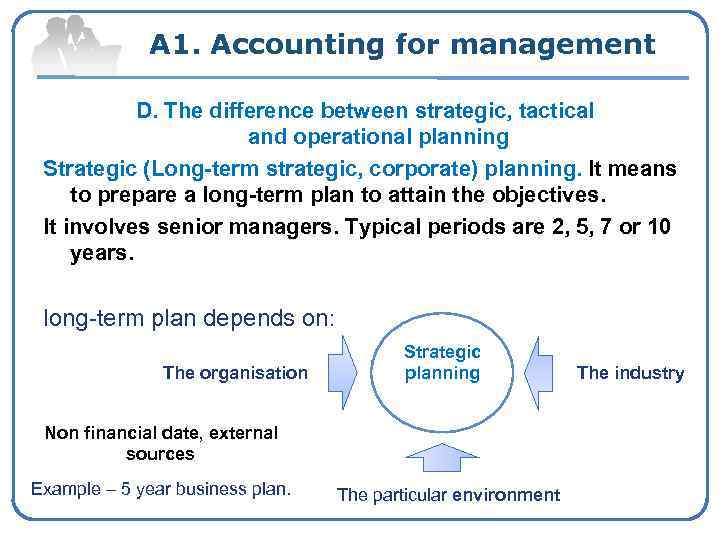 A1. Accounting for management

D. The difference between strategic, tactical and operational planning

Strategic (Long-term strategic, corporate) planning. It means to prepare a long-term plan to attain the objectives.

It involves senior managers. Typical periods are 2, 5, 7 or 10 years.

long-term plan depends on:

The organisation

Strategic planning

The industry

Non financial date, external sources

Example – 5 year business plan.

The particular environment